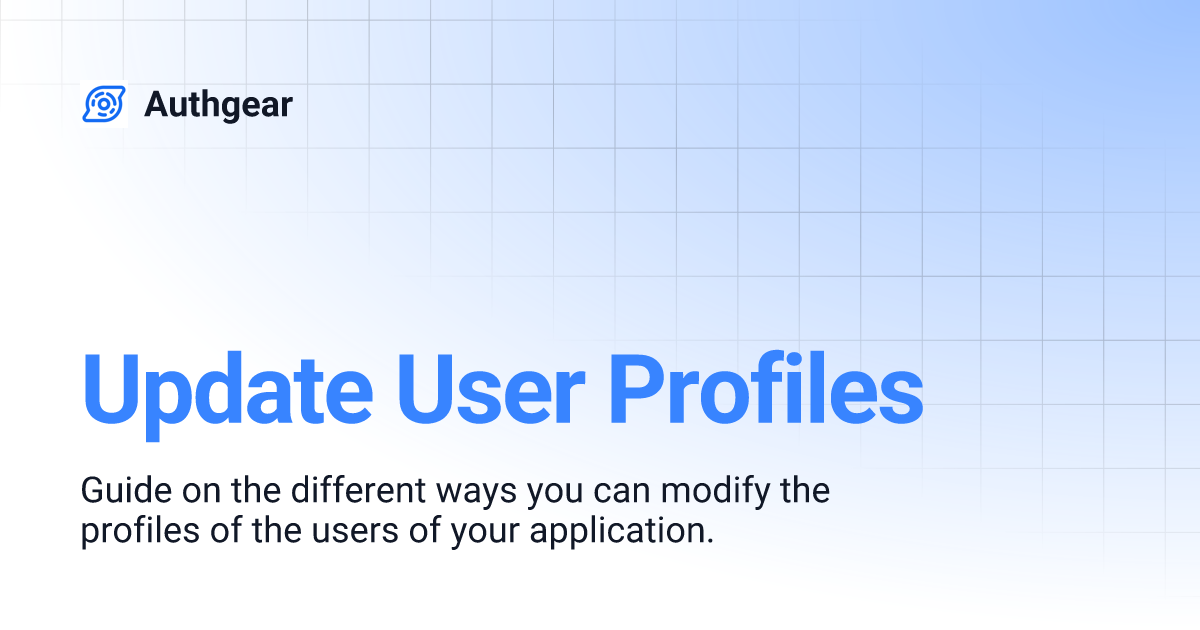 Authgear

Update User Profiles

Guide on the different ways you can modify the profiles of the users of your application.